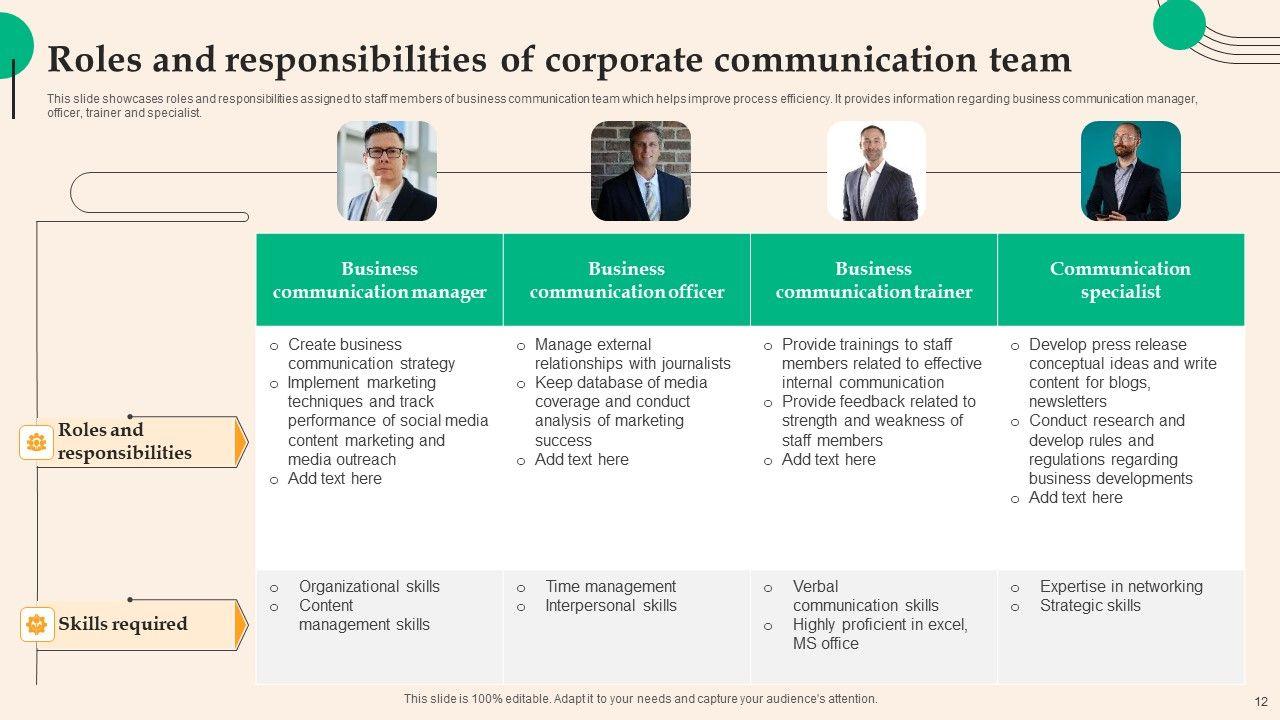 Roles and responsibilities of corporate communication team

This slide showcases roles and responsibilities assigned to staff members of business communication team which helps improve process efficiency. It provides information regarding business communication manager, officer, trainer and specialist.

| | Business communication manager | Business communication officer | Business communication trainer | Communication specialist |
|---|---|---|---|---|
| Roles and responsibilities | o Create business communication strategy o Implement marketing techniques and track performance of social media content marketing and media outreach o Add text here | o Manage external relationships with journalists o Keep database of media coverage and conduct analysis of marketing success o Add text here | o Provide trainings to staff members related to effective internal communication o Provide feedback related to strength and weakness of staff members o Add text here | o Develop press release conceptual ideas and write content for blogs, newsletters o Conduct research and develop rules and regulations regarding business developments o Add text here |
| Skills required | o Organizational skills o Content management skills | o Time management o Interpersonal skills | o Verbal communication skills o Highly proficient in excel, MS office | o Expertise in networking o Strategic skills |

This slide is 100% editable. Adapt it to your needs and capture your audience's attention.

12